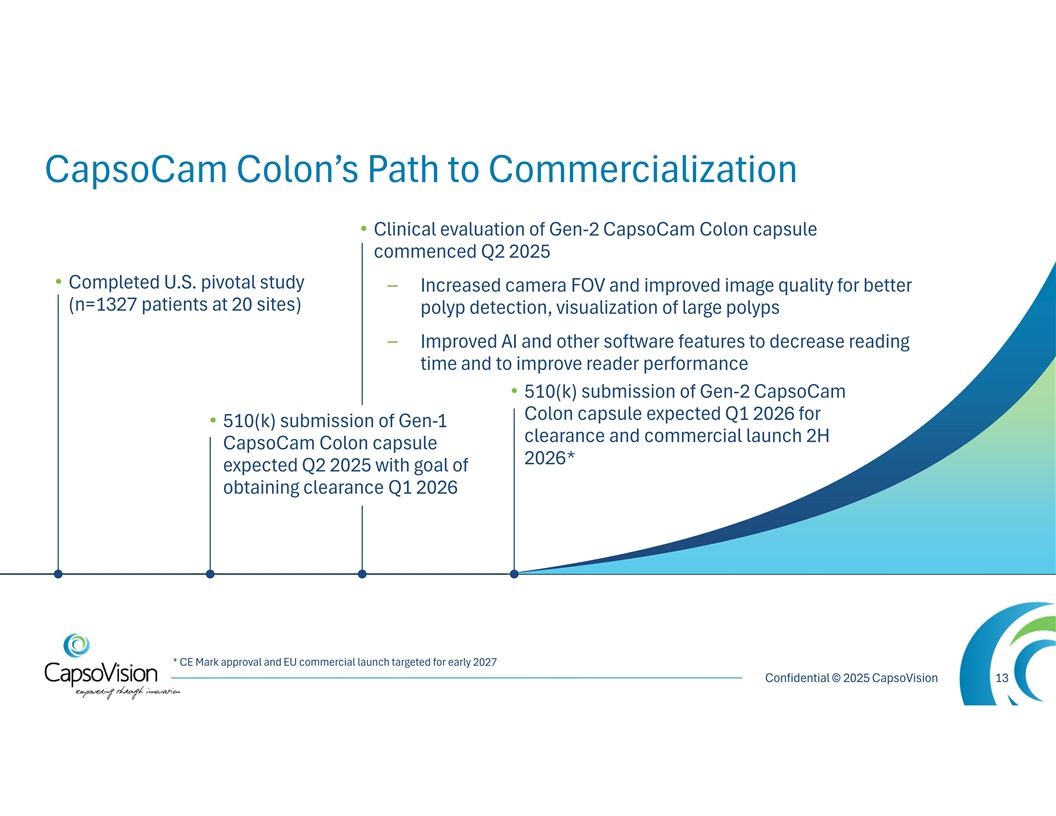 CapsoCam Colon's Path to Commercialization

• Completed U.S. pivotal study (n=1327 patients at 20 sites)

• 510(k) submission of Gen-1 CapsoCam Colon capsule expected Q2 2025 with goal of obtaining clearance Q1 2026

• Clinical evaluation of Gen-2 CapsoCam Colon capsule commenced Q2 2025

– Increased camera FOV and improved image quality for better polyp detection, visualization of large polyps

– Improved AI and other software features to decrease reading time and to improve reader performance

• 510(k) submission of Gen-2 CapsoCam Colon capsule expected Q1 2026 for clearance and commercial launch 2H 2026*

CapsoVision
empowering through innovation

* CE Mark approval and EU commercial launch targeted for early 2027

Confidential © 2025 CapsoVision

13